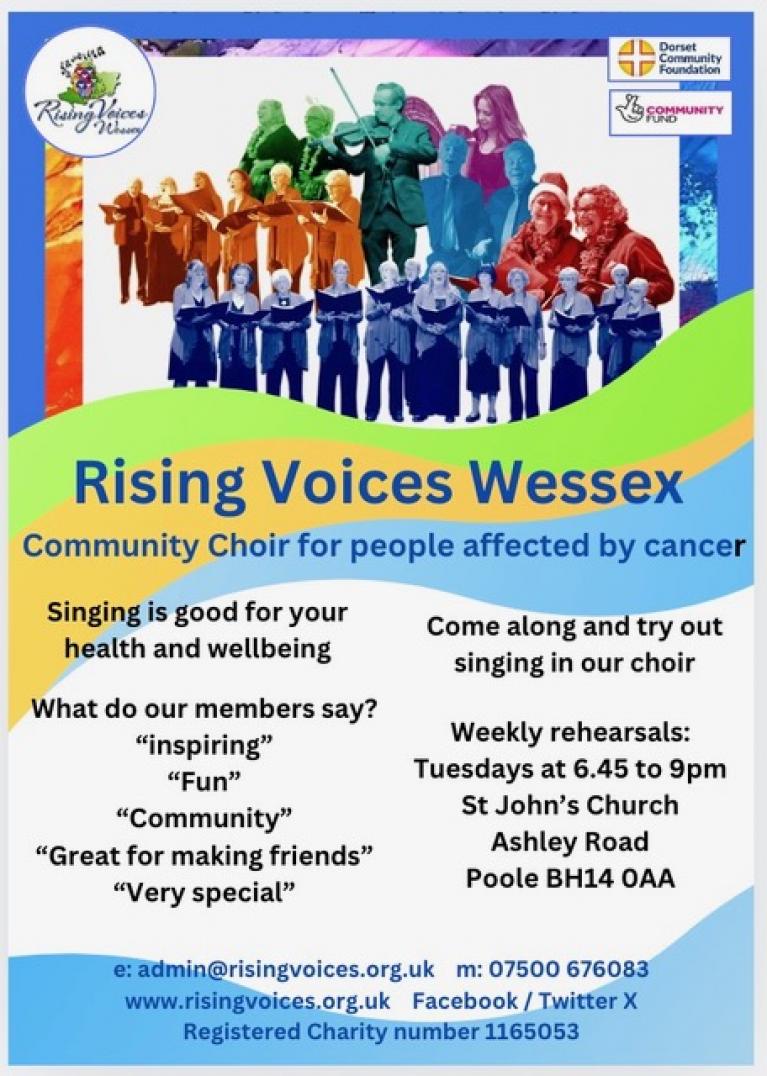 Rising Voices Wessex

Dorset Community Foundation

COMMUNITY FUND

Rising Voices Wessex

Community Choir for people affected by cancer

Singing is good for your health and wellbeing

What do our members say?
"inspiring"
"Fun"
"Community"
"Great for making friends"
"Very special"

Come along and try out singing in our choir

Weekly rehearsals:
Tuesdays at 6.45 to 9pm
St John's Church
Ashley Road
Poole BH14 0AA

e: admin@risingvoices.org.uk m: 07500 676083
www.risingvoices.org.uk Facebook / Twitter X
Registered Charity number 1165053